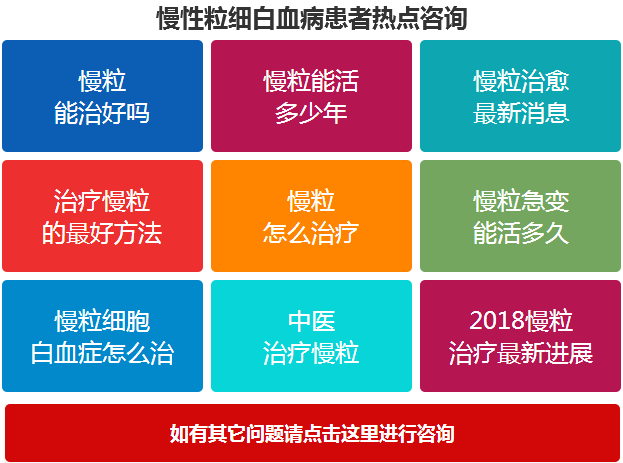 慢性粒细白血病患者热点咨询

慢粒
能治好吗

慢粒能活
多少年

慢粒治愈
最新消息

治疗慢粒
的最好方法

慢粒
怎么治疗

慢粒急变
能活多久

慢粒细胞
白血症怎么治

中医
治疗慢粒

2018慢粒
治疗最新进展

如有其它问题请点击这里进行咨询